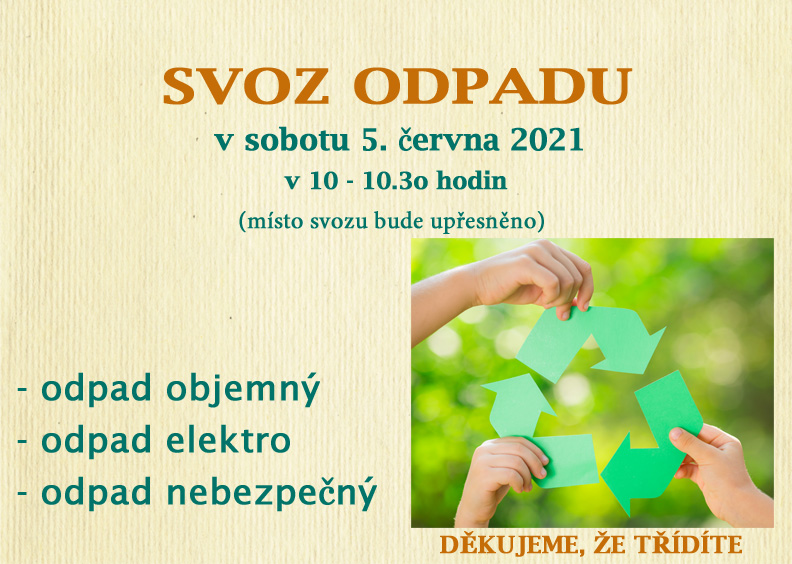 SVOZ ODPADU

v sobotu 5. června 2021

v 10 - 10.3o hodin

(místo svozu bude upřesněno)

- odpad objemný
- odpad elektro
- odpad nebezpečný

DĚKUJEME, ŽE TŘÍDÍTE